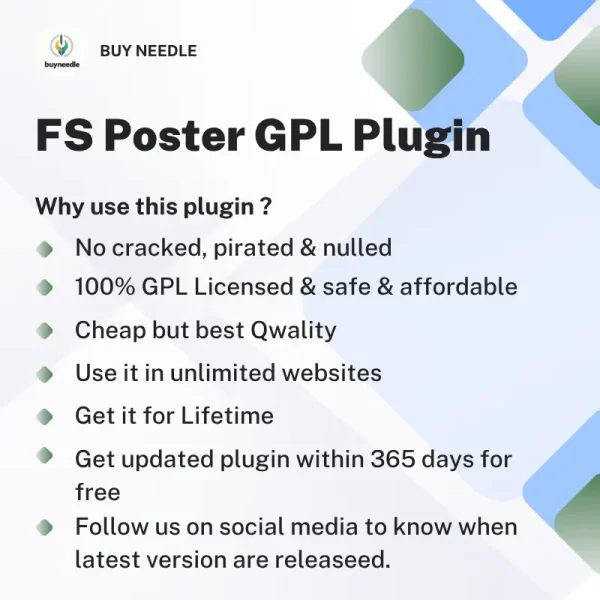 buyneedle

BUY NEEDLE

FS Poster GPL Plugin

Why use this plugin ?

No cracked, pirated & nulled

100% GPL Licensed & safe & affordable

Cheap but best Qwality

Use it in unlimited websites

Get it for Lifetime

Get updated plugin within 365 days for free

Follow us on social media to know when latest version are releaseed.